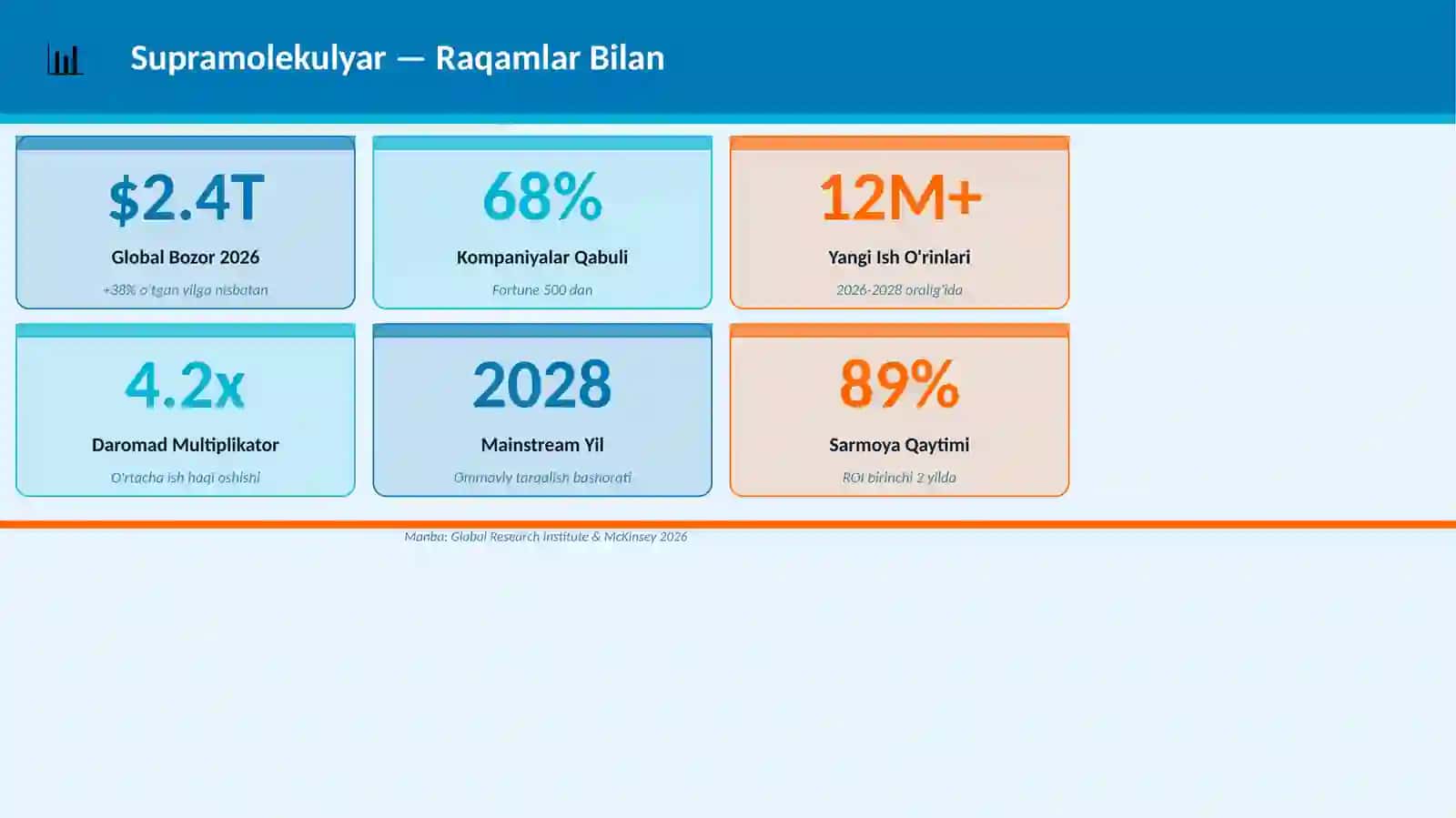 Supramolekulyar — Raqamlar Bilan

$2.4T
Global Bozor 2026
+38% o'tgan yilga nisbatan

68%
Kompaniyalar Qabuli
Fortune 500 dan

12M+
Yangi Ish O'rinlari
2026-2028 oralig'ida

4.2x
Daromad Multiplikator
O'rtacha ish haqi oshishi

2028
Mainstream Yil
Ommaviy tarqalish bashorati

89%
Sarmoya Qaytimi
ROI birinchi 2 yilda

Manba: Global Research Institute & McKinsey 2026